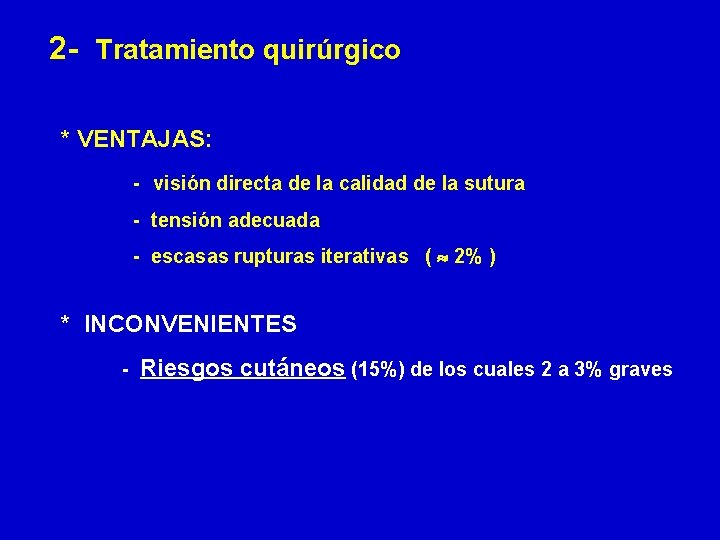 2- Tratamiento quirúrgico

* VENTAJAS:

- visión directa de la calidad de la sutura

- tensión adecuada

- escasas rupturas iterativas ( $\approx$ 2% )

* INCONVENIENTES

- Riesgos cutáneos (15%) de los cuales 2 a 3% graves